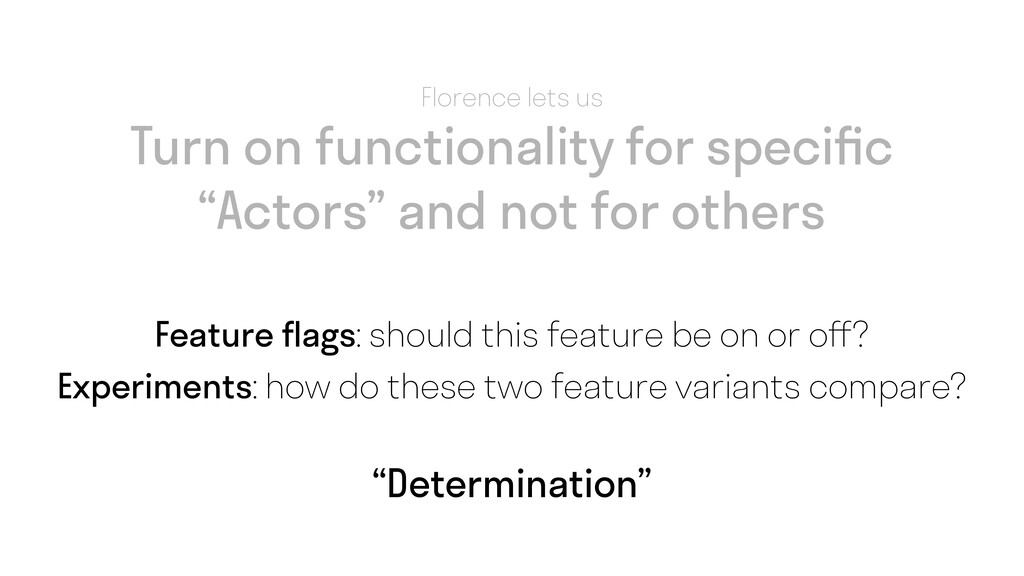 Florence lets us

Turn on functionality for specific “Actors” and not for others

Feature flags: should this feature be on or off?

Experiments: how do these two feature variants compare?

“Determination”